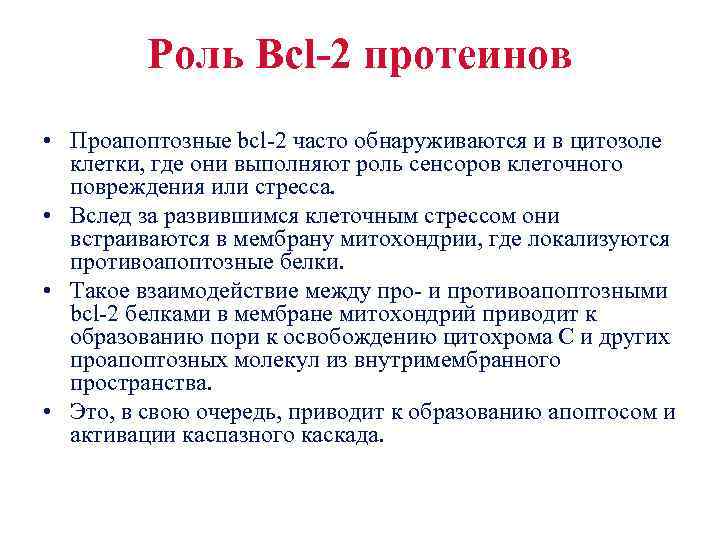 Роль Bcl-2 протеинов

• Проапоптозные bcl-2 часто обнаруживаются и в цитозоле клетки, где они выполняют роль сенсоров клеточного повреждения или стресса.
• Вслед за развившимся клеточным стрессом они встраиваются в мембрану митохондрии, где локализуются противоапоптозные белки.
• Такое взаимодействие между про- и противоапоптозными bcl-2 белками в мембране митохондрий приводит к образованию пори к освобождению цитохрома С и других проапоптозных молекул из внутримембранного пространства.
• Это, в свою очередь, приводит к образованию апоптосом и активации каспазного каскада.